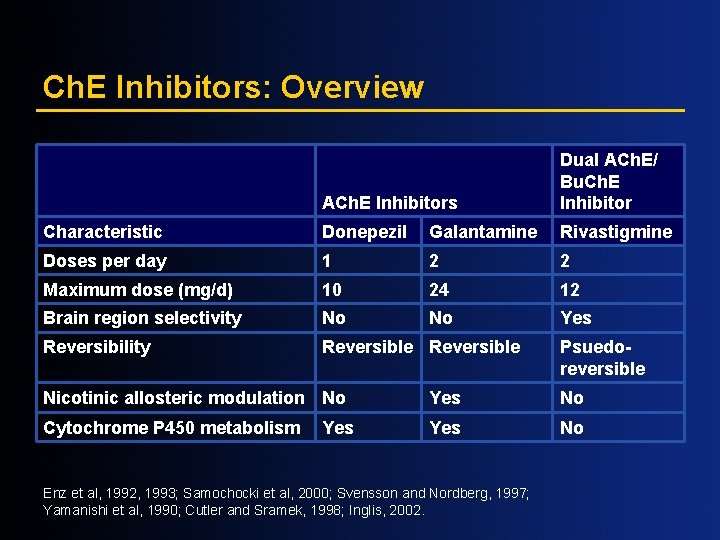 ChE Inhibitors: Overview

| | AChE Inhibitors | | Dual AChE/ BuChE Inhibitor |
|---|---|---|---|
| Characteristic | Donepezil | Galantamine | Rivastigmine |
| Doses per day | 1 | 2 | 2 |
| Maximum dose (mg/d) | 10 | 24 | 12 |
| Brain region selectivity | No | No | Yes |
| Reversibility | Reversible | Reversible | Psuedo-reversible |
| Nicotinic allosteric modulation | No | Yes | No |
| Cytochrome P450 metabolism | Yes | Yes | No |

Enz et al, 1992, 1993; Samochocki et al, 2000; Svensson and Nordberg, 1997; Yamanishi et al, 1990; Cutler and Sramek, 1998; Inglis, 2002.